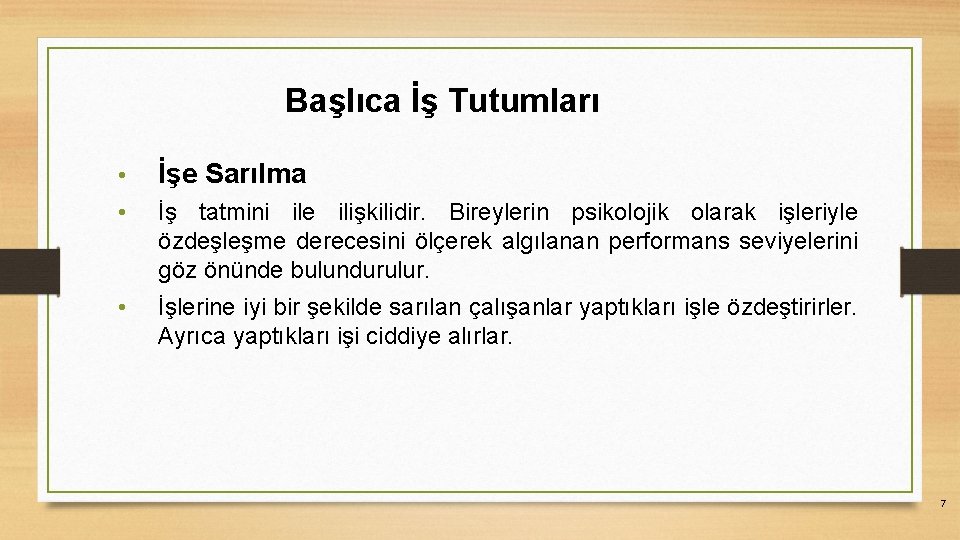 Başlıca İş Tutumları

• İşe Sarılma

• İş tatmini ile ilişkilidir. Bireylerin psikolojik olarak işleriyle özdeşleşme derecesini ölçerek algılanan performans seviyelerini göz önünde bulundurulur.

• İşlerine iyi bir şekilde sarılan çalışanlar yaptıkları işle özdeştirirler. Ayrıca yaptıkları işi ciddiye alırlar.

7